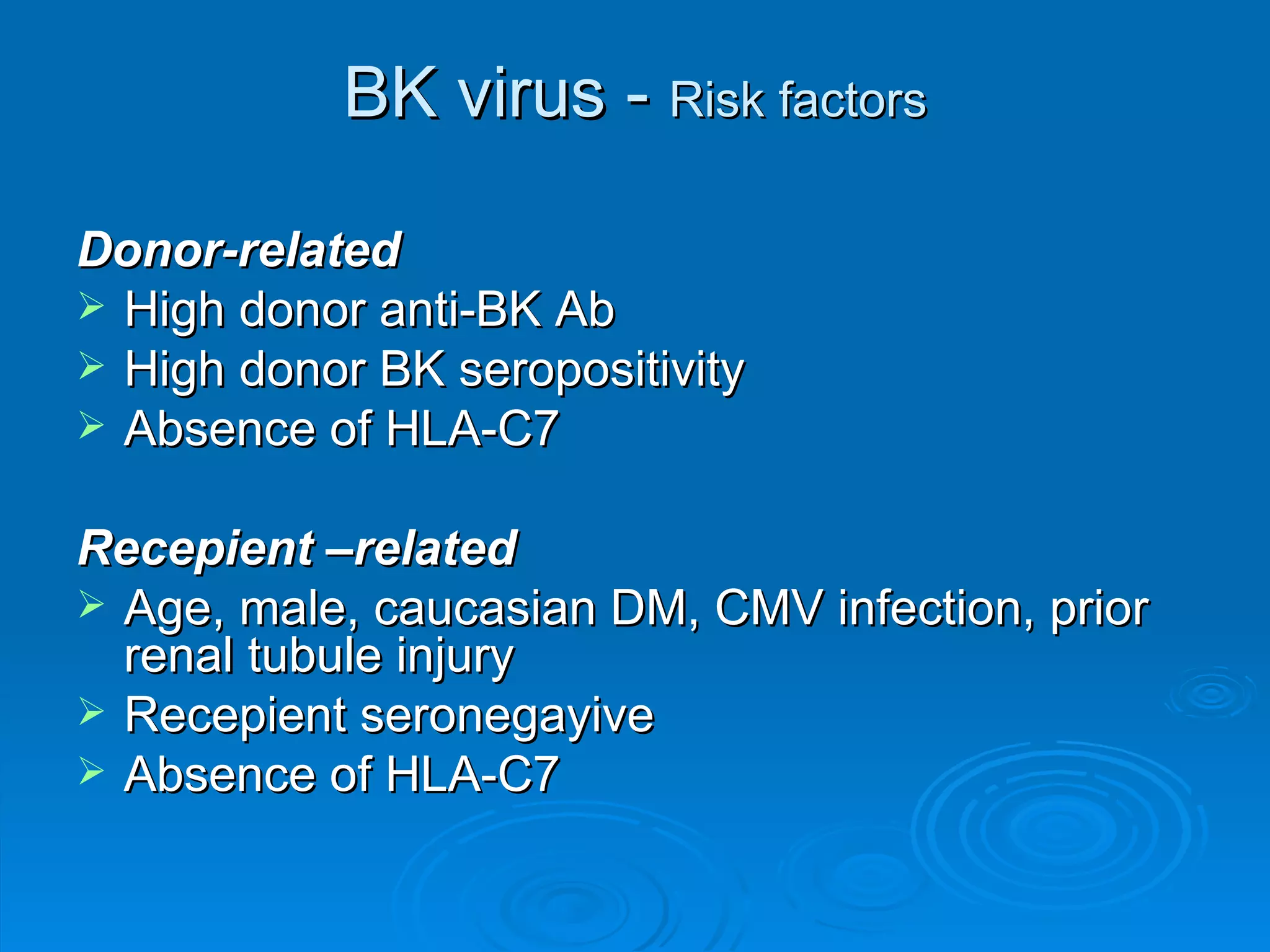 BK virus - Risk factors

Donor-related
➢ High donor anti-BK Ab
➢ High donor BK seropositivity
➢ Absence of HLA-C7

Recepient –related
➢ Age, male, caucasian DM, CMV infection, prior renal tubule injury
➢ Recepient seronegayive
➢ Absence of HLA-C7